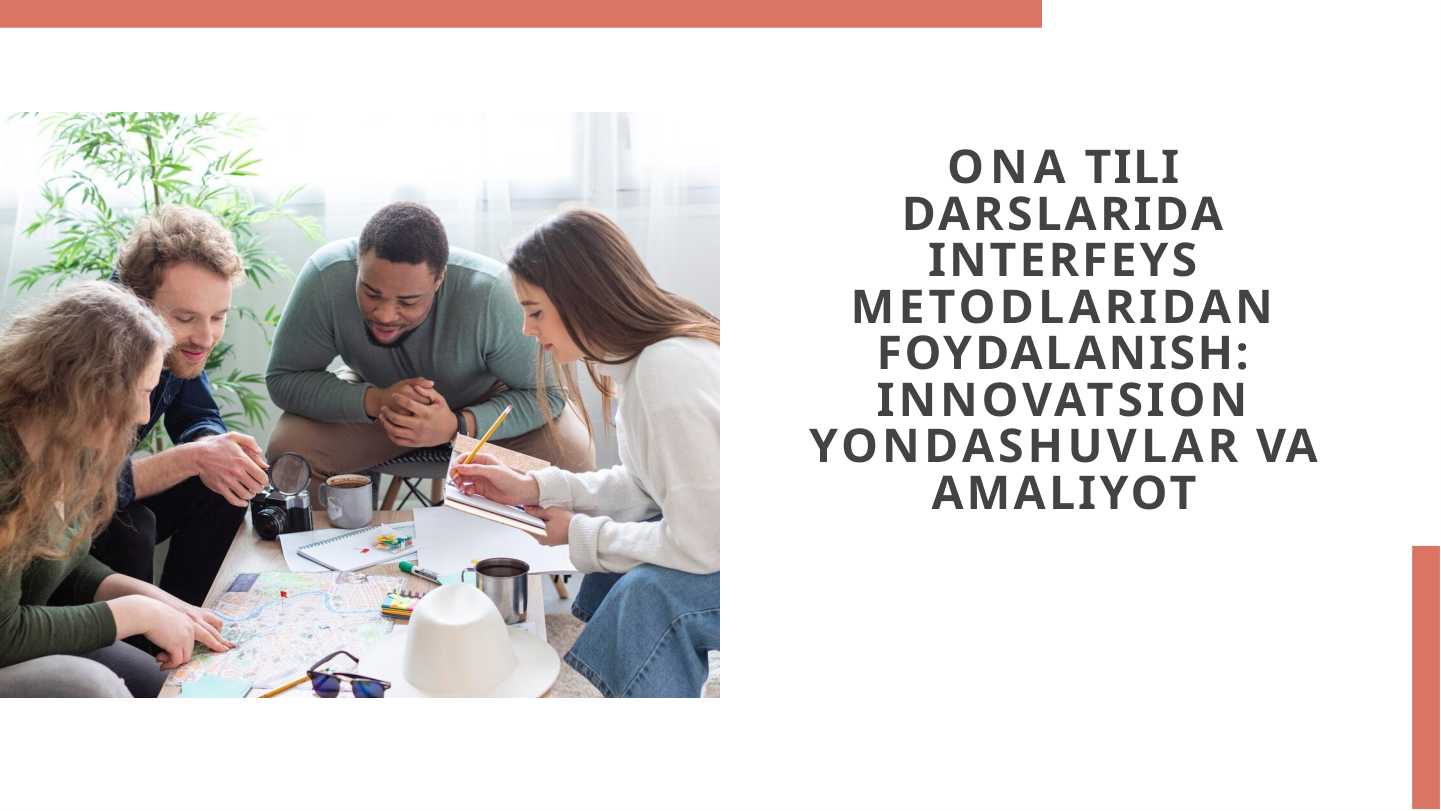 ONA TILI DARSLARIDA INTERFEYS METODLARIDAN FOYDALANISH: INNOVATSION YONDASHUVLAR VA AMALIYOT